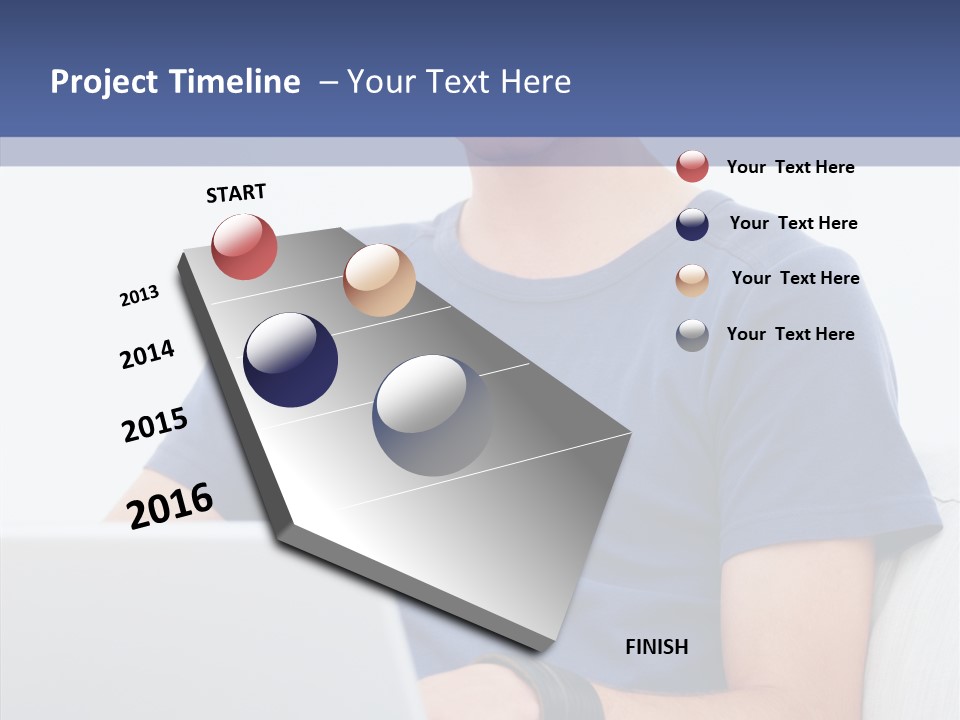 Project Timeline – Your Text Here

START

2013

2014

2015

2016

Your Text Here

Your Text Here

Your Text Here

Your Text Here

FINISH